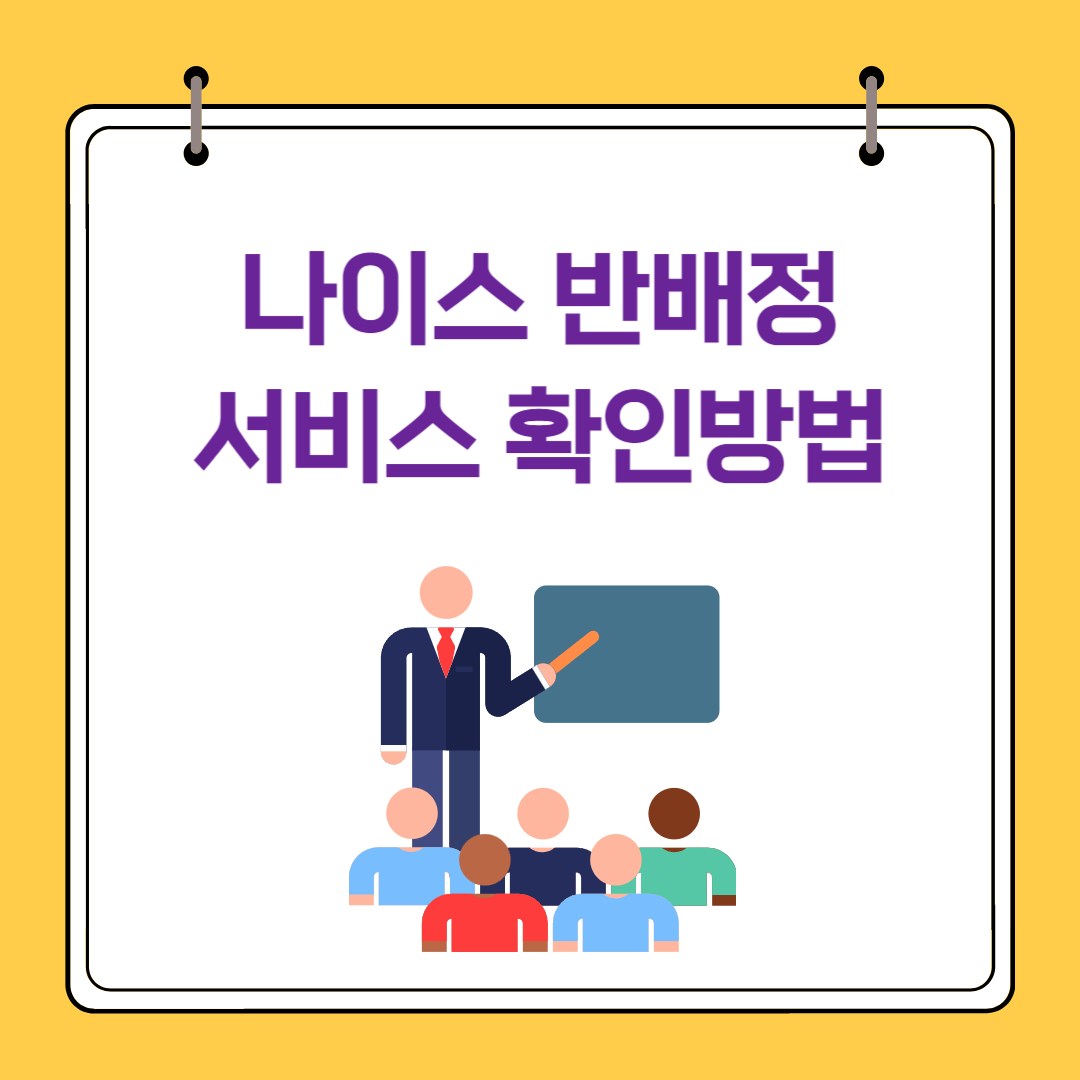 나이스 반배정
서비스 확인방법